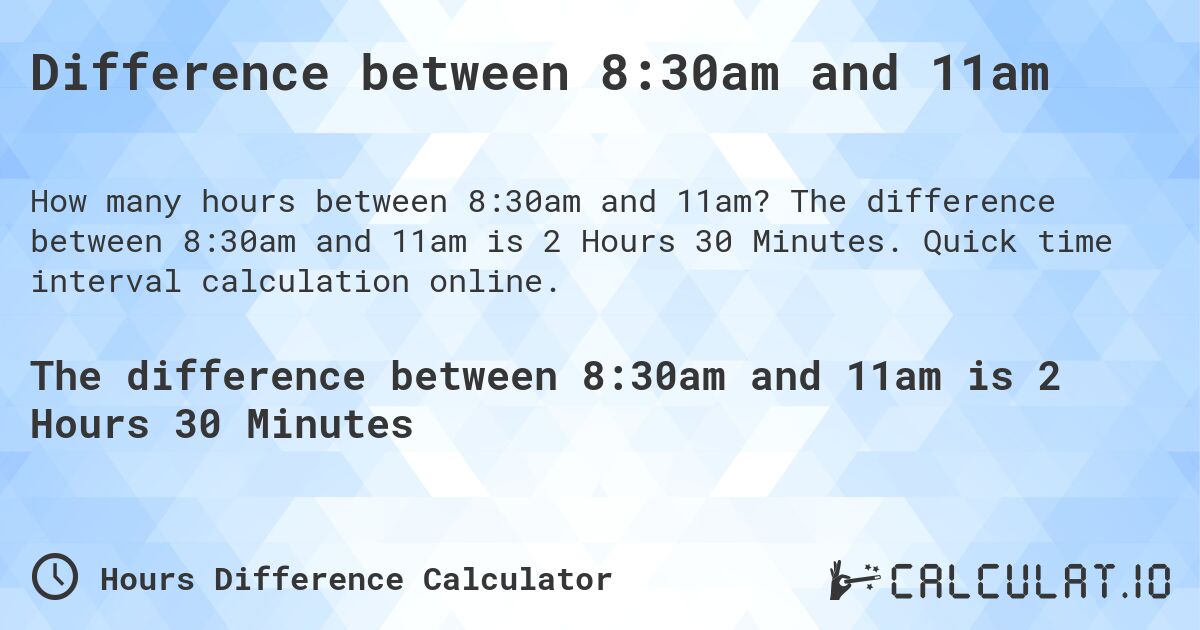 Difference between 8:30am and 11am

How many hours between 8:30am and 11am? The difference between 8:30am and 11am is 2 Hours 30 Minutes. Quick time interval calculation online.

The difference between 8:30am and 11am is 2 Hours 30 Minutes

Hours Difference Calculator

CALCULAT.IO